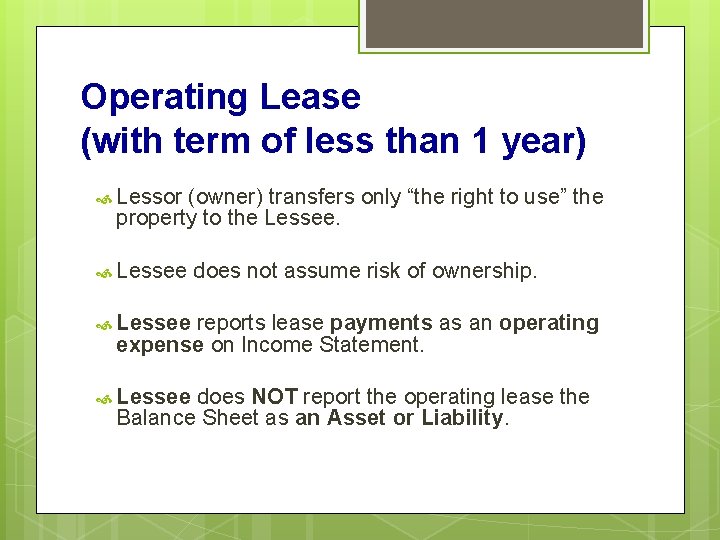 Operating Lease
(with term of less than 1 year)

Lessor (owner) transfers only “the right to use” the property to the Lessee.

Lessee does not assume risk of ownership.

Lessee reports lease payments as an operating expense on Income Statement.

Lessee does NOT report the operating lease the Balance Sheet as an Asset or Liability.